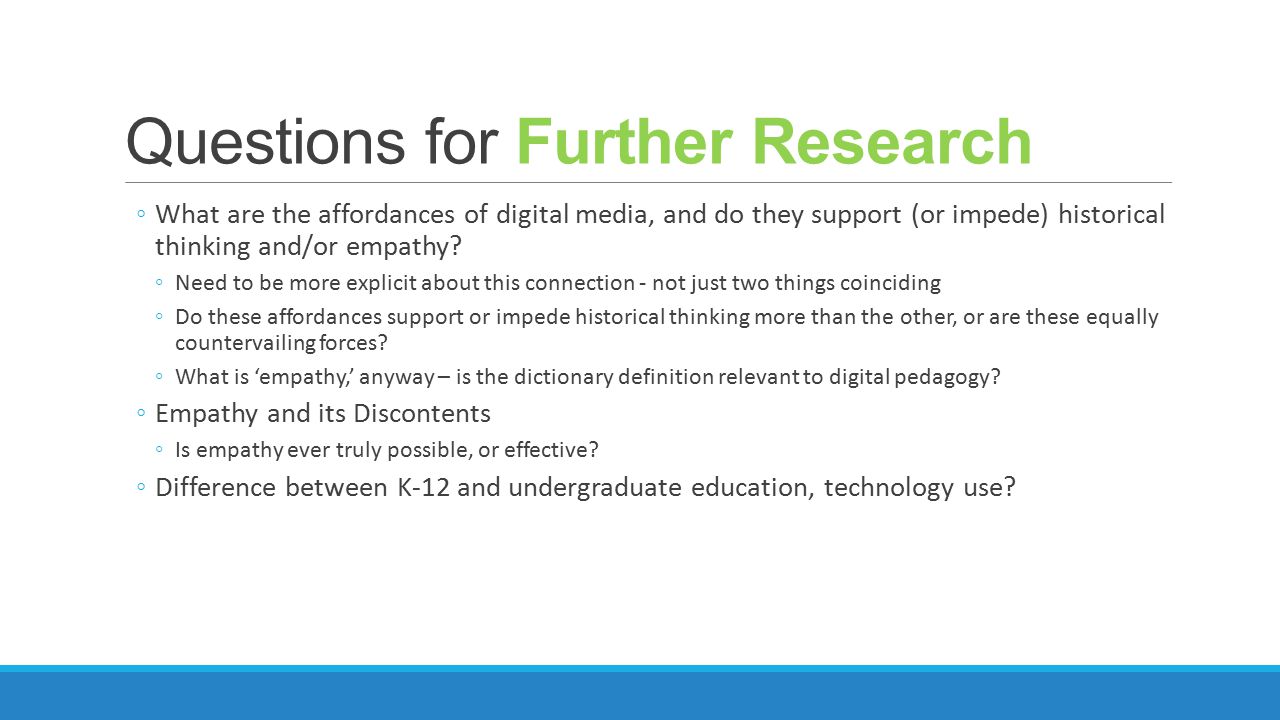 Questions for Further Research

◦ What are the affordances of digital media, and do they support (or impede) historical thinking and/or empathy?

◦ Need to be more explicit about this connection - not just two things coinciding

◦ Do these affordances support or impede historical thinking more than the other, or are these equally countervailing forces?

◦ What is ‘empathy,’ anyway – is the dictionary definition relevant to digital pedagogy?

◦ Empathy and its Discontents

◦ Is empathy ever truly possible, or effective?

◦ Difference between K-12 and undergraduate education, technology use?